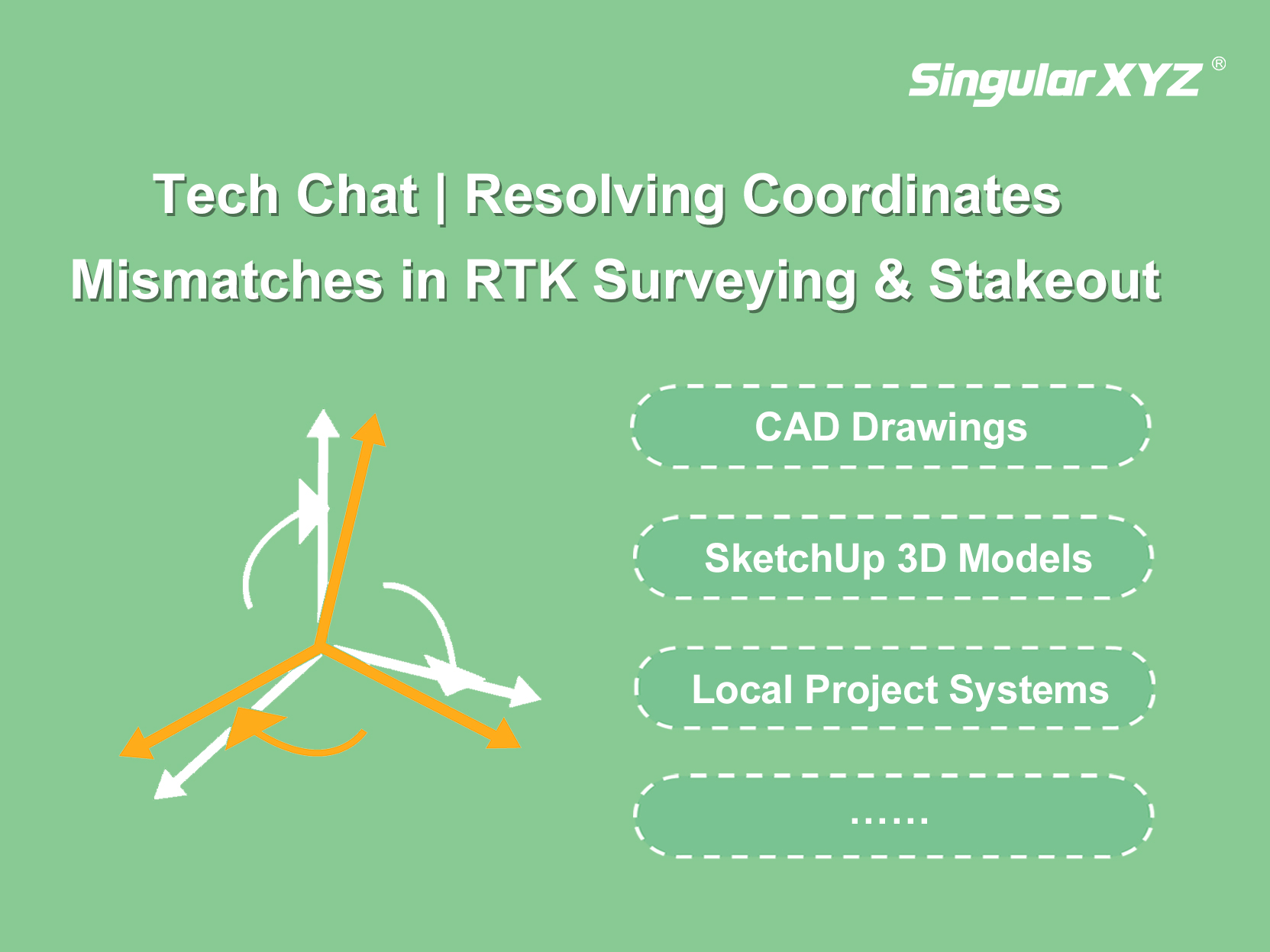 SingularXYZ®

Tech Chat | Resolving Coordinates Mismatches in RTK Surveying & Stakeout

CAD Drawings

SketchUp 3D Models

Local Project Systems

……